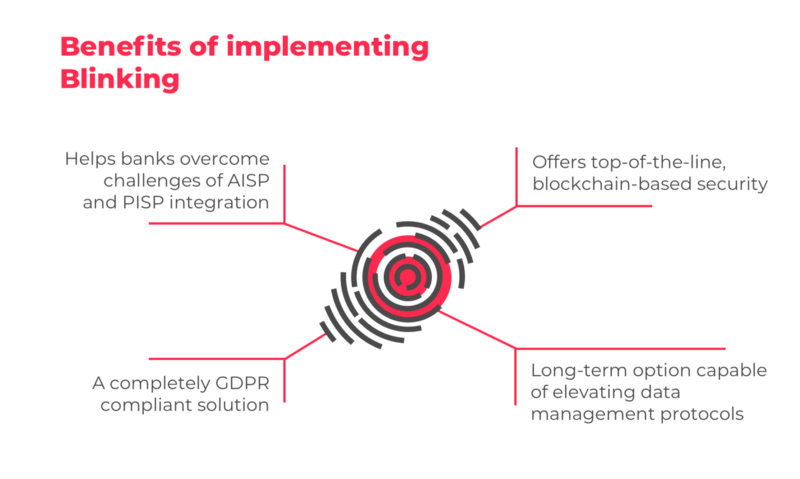 Benefits of implementing Blinking

Helps banks overcome challenges of AISP and PISP integration

Offers top-of-the-line, blockchain-based security

A completely GDPR compliant solution

Long-term option capable of elevating data management protocols